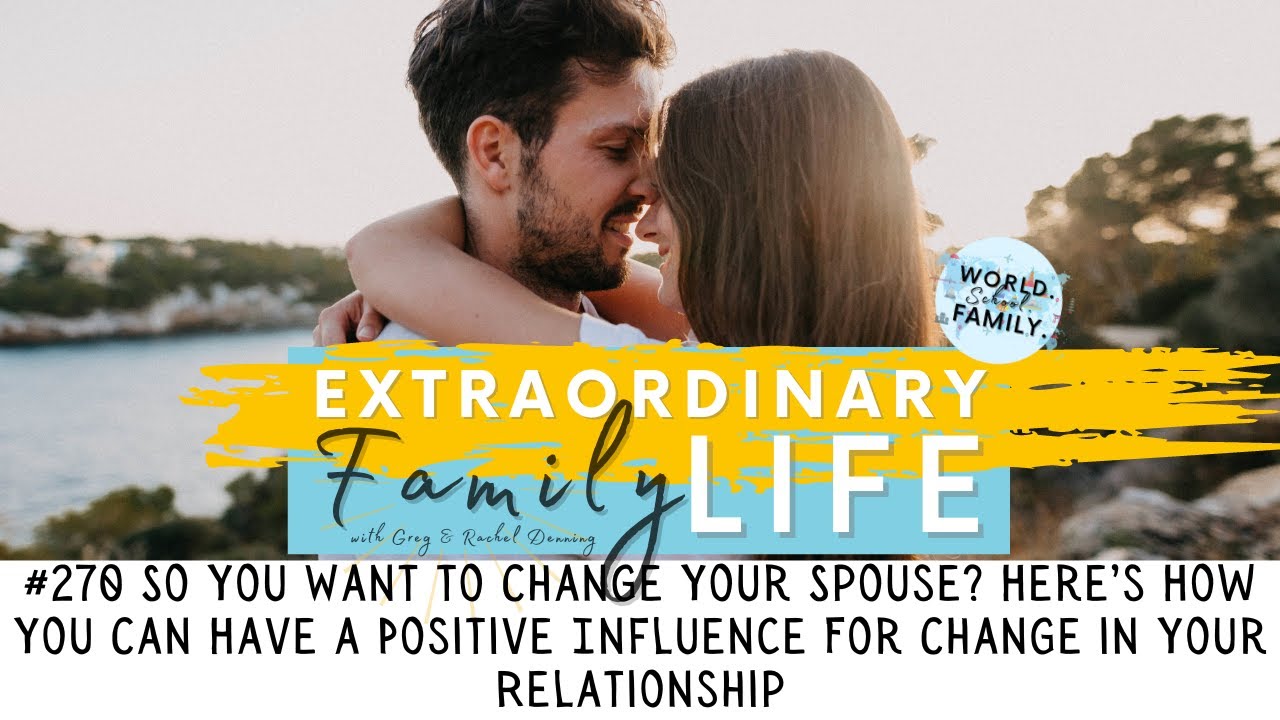 WORLD School FAMILY.

EXTRAORDINARY Family LIFE
with Greg & Rachel Denning

#270 SO YOU WANT TO CHANGE YOUR SPOUSE? HERE'S HOW YOU CAN HAVE A POSITIVE INFLUENCE FOR CHANGE IN YOUR RELATIONSHIP